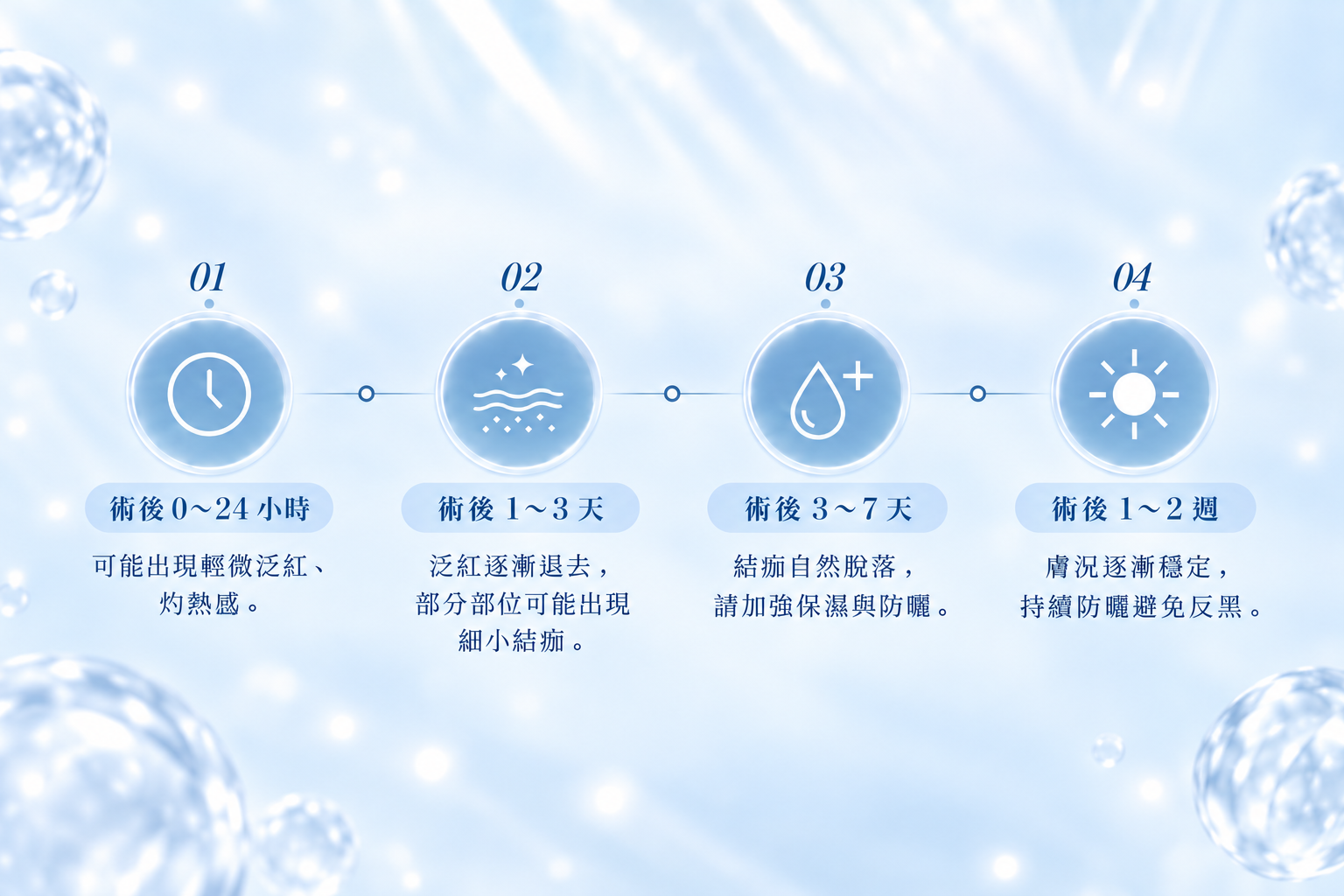 01

術後 0~24 小時

可能出現輕微泛紅、灼熱感。

02

術後 1~3 天

泛紅逐漸退去，部分部位可能出現細小結痂。

03

術後 3~7 天

結痂自然脫落，請加強保濕與防曬。

04

術後 1~2 週

膚況逐漸穩定，持續防曬避免反黑。